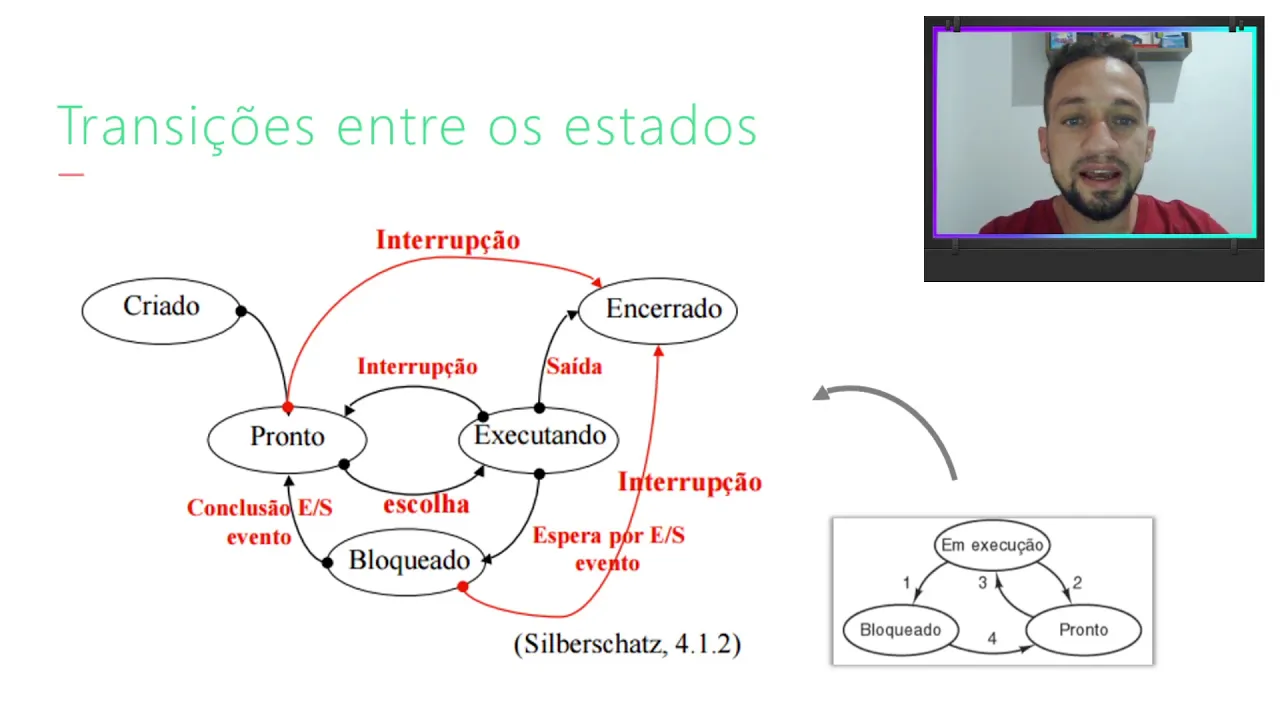 Transições entre os estados

Interrupção

Criado

Encerrado

Interrupção

Saída

Pronto

Executando

escolha

Interrupção

Conclusão E/S evento

Bloqueado

Espera por E/S evento

(Silberschatz, 4.1.2)

Em execução

1

3

2

Bloqueado

4

Pronto